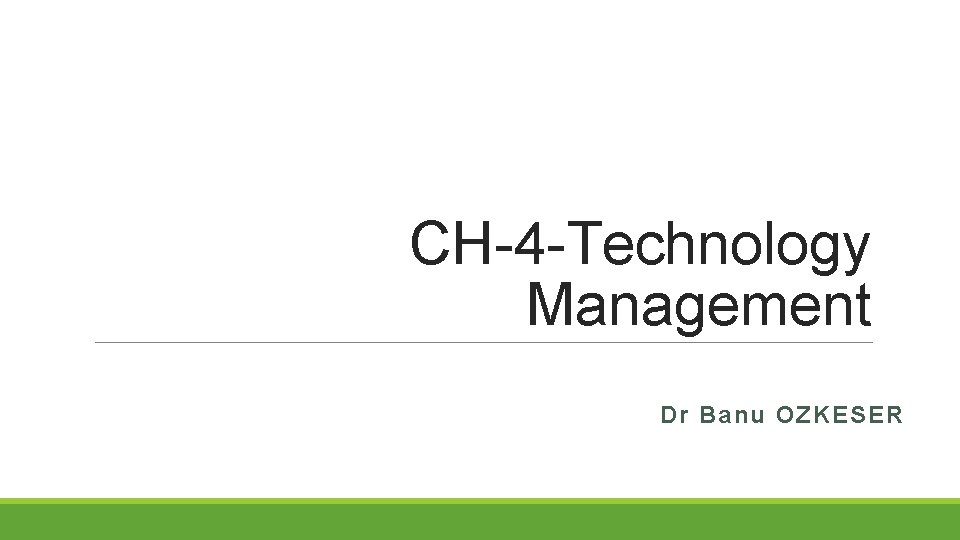 CH-4-Technology Management

Dr Banu OZKESER